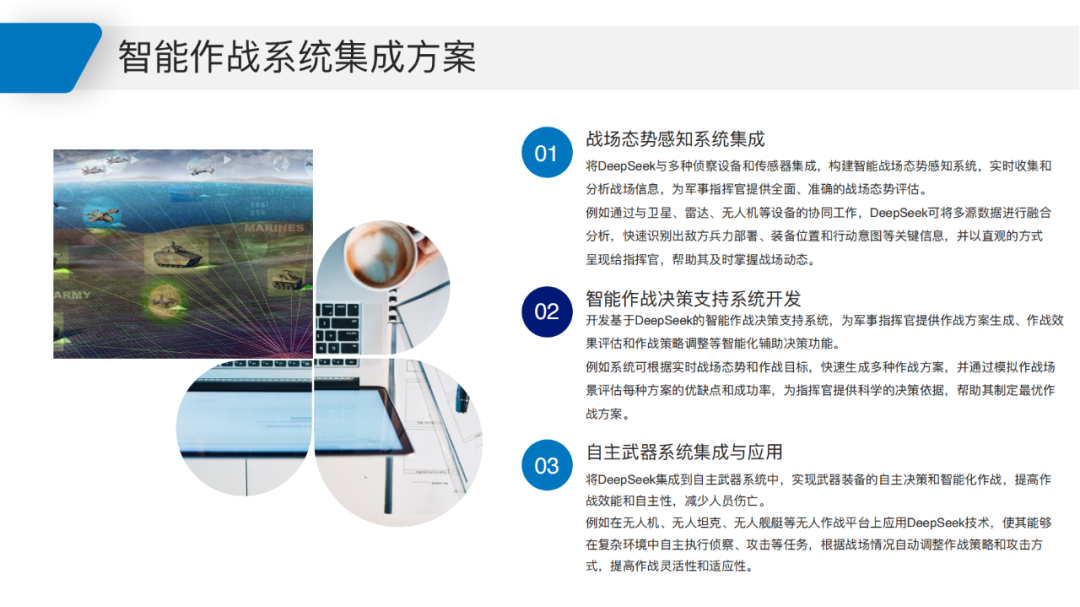 智能作战系统集成方案

MARINES

ARMY

01

战场态势感知系统集成

将DeepSeek与多种侦察设备和传感器集成，构建智能战场态势感知系统，实时收集和分析战场信息，为军事指挥官提供全面、准确的战场态势评估。

例如通过与卫星、雷达、无人机等设备的协同工作，DeepSeek可将多源数据进行融合分析，快速识别出敌方兵力部署、装备位置和行动意图等关键信息，并以直观的方式呈现给指挥官，帮助其及时掌握战场动态。

02

智能作战决策支持系统开发

开发基于DeepSeek的智能作战决策支持系统，为军事指挥官提供作战方案生成、作战效果评估和作战策略调整等智能化辅助决策功能。

例如系统可根据实时战场态势和作战目标，快速生成多种作战方案，并通过模拟作战场景评估每种方案的优缺点和成功率，为指挥官提供科学的决策依据，帮助其制定最优作战方案。

03

自主武器系统集成与应用

将DeepSeek集成到自主武器系统中，实现武器装备的自主决策和智能化作战，提高作战效能和自主性，减少人员伤亡。

例如在无人机、无人坦克、无人舰艇等无人作战平台上应用DeepSeek技术，使其能够在复杂环境中自主执行侦察、攻击等任务，根据战场情况自动调整作战策略和攻击方式，提高作战灵活性和适应性。